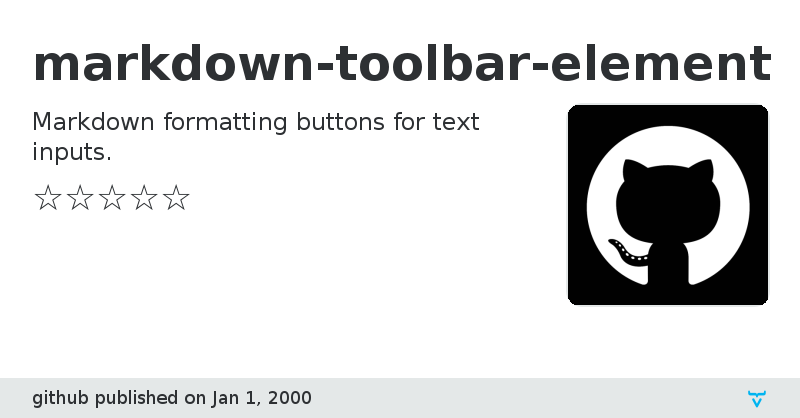 markdown-toolbar-element

Markdown formatting buttons for text inputs.

☆☆☆☆☆

github published on Jan 1, 2000